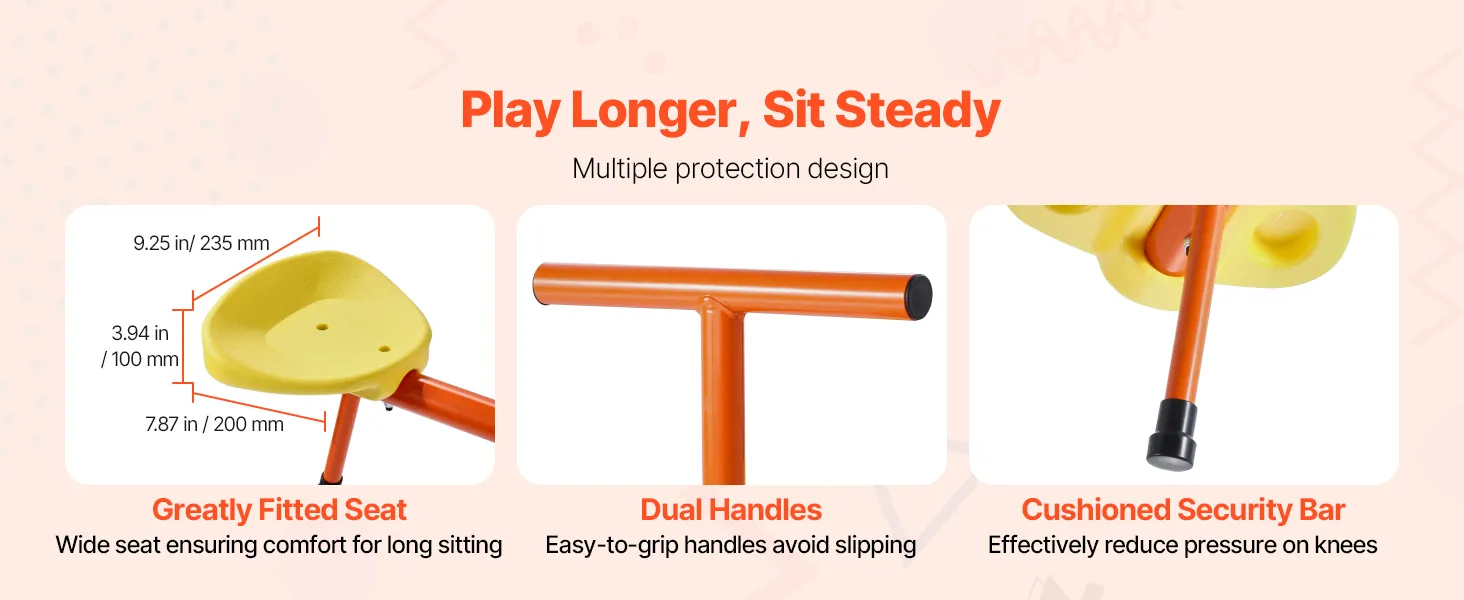 Play Longer, Sit Steady

Multiple protection design

9.25 in/ 235 mm

3.94 in / 100 mm

7.87 in / 200 mm

Greatly Fitted Seat

Wide seat ensuring comfort for long sitting

Dual Handles

Easy-to-grip handles avoid slipping

Cushioned Security Bar

Effectively reduce pressure on knees